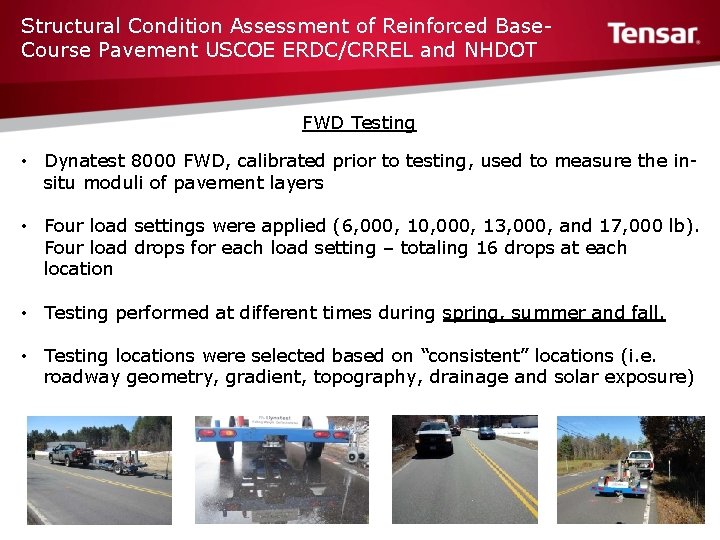 Structural Condition Assessment of Reinforced Base-Course Pavement USCOE ERDC/CRREL and NHDOT

Tensar.

FWD Testing

• Dynatest 8000 FWD, calibrated prior to testing, used to measure the in-situ moduli of pavement layers

• Four load settings were applied (6,000, 10,000, 13,000, and 17,000 lb). Four load drops for each load setting – totaling 16 drops at each location

• Testing performed at different times during spring, summer and fall.

• Testing locations were selected based on "consistent" locations (i.e. roadway geometry, gradient, topography, drainage and solar exposure)

Dynatest